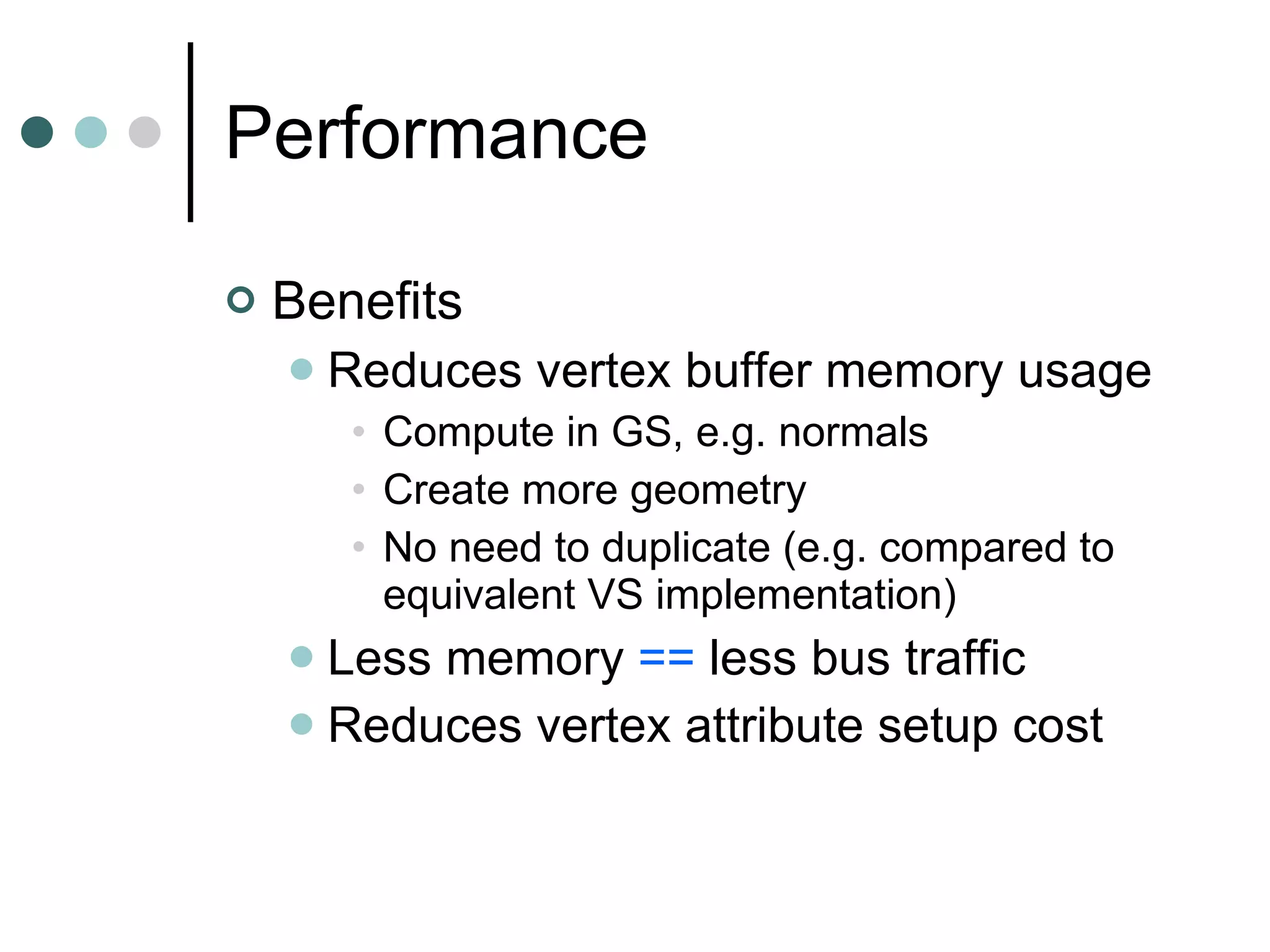 Performance

Benefits

Reduces vertex buffer memory usage

Compute in GS, e.g. normals

Create more geometry

No need to duplicate (e.g. compared to equivalent VS implementation)

Less memory == less bus traffic

Reduces vertex attribute setup cost